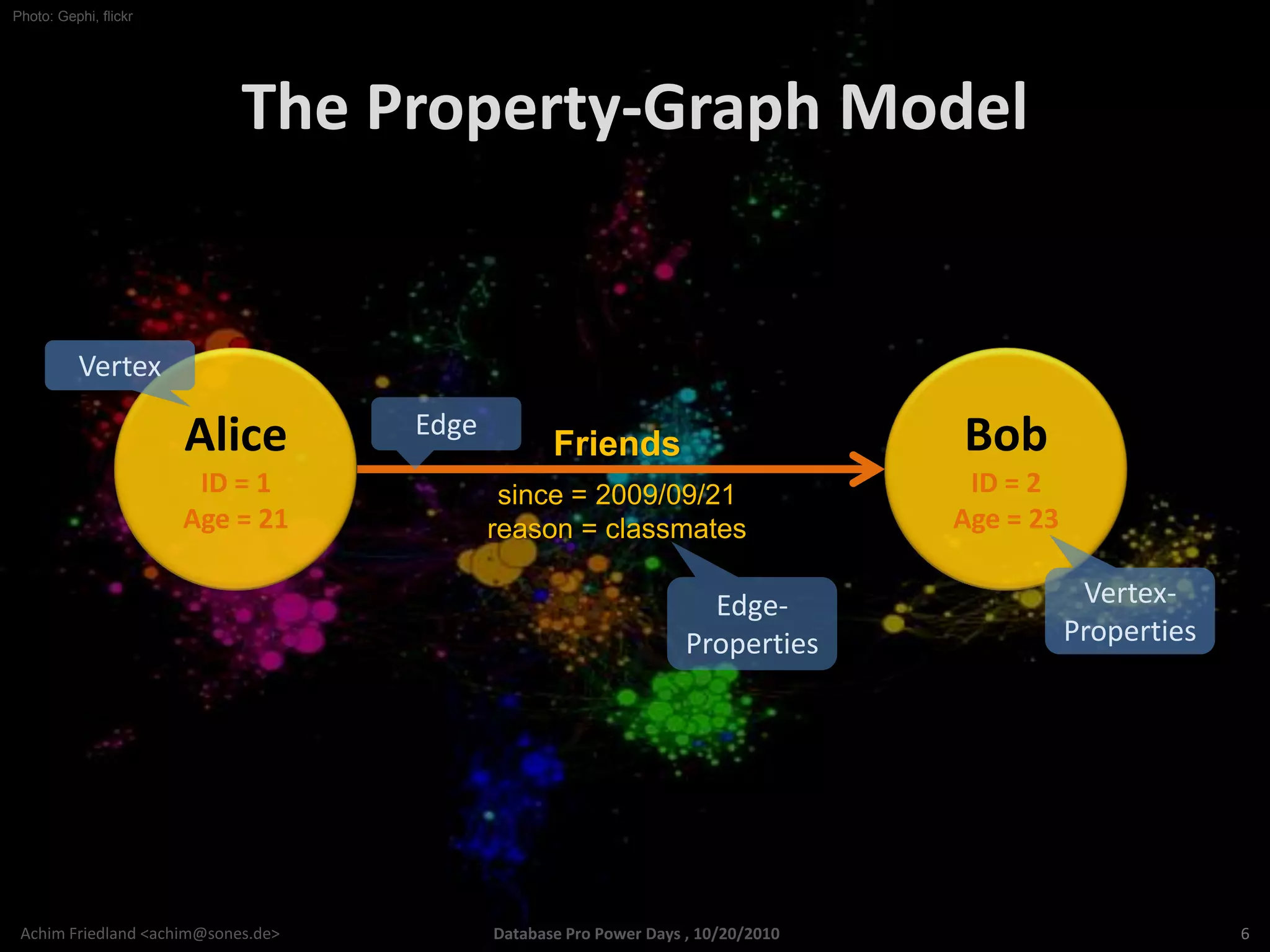 Photo: Gephi, flickr

The Property-Graph Model

Vertex

Alice
ID = 1
Age = 21

Edge

Friends

since = 2009/09/21
reason = classmates

Edge-Properties

Bob
ID = 2
Age = 23

Vertex-Properties

Achim Friedland <achim@sones.de>

Database Pro Power Days , 10/20/2010

6